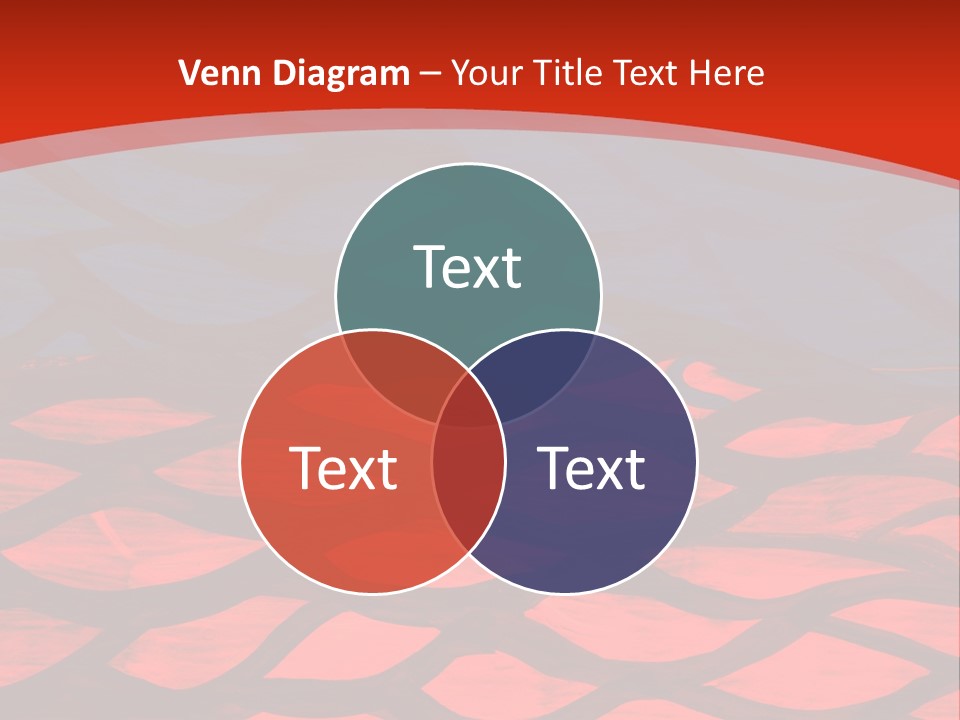 Venn Diagram – Your Title Text Here

Text

Text

Text